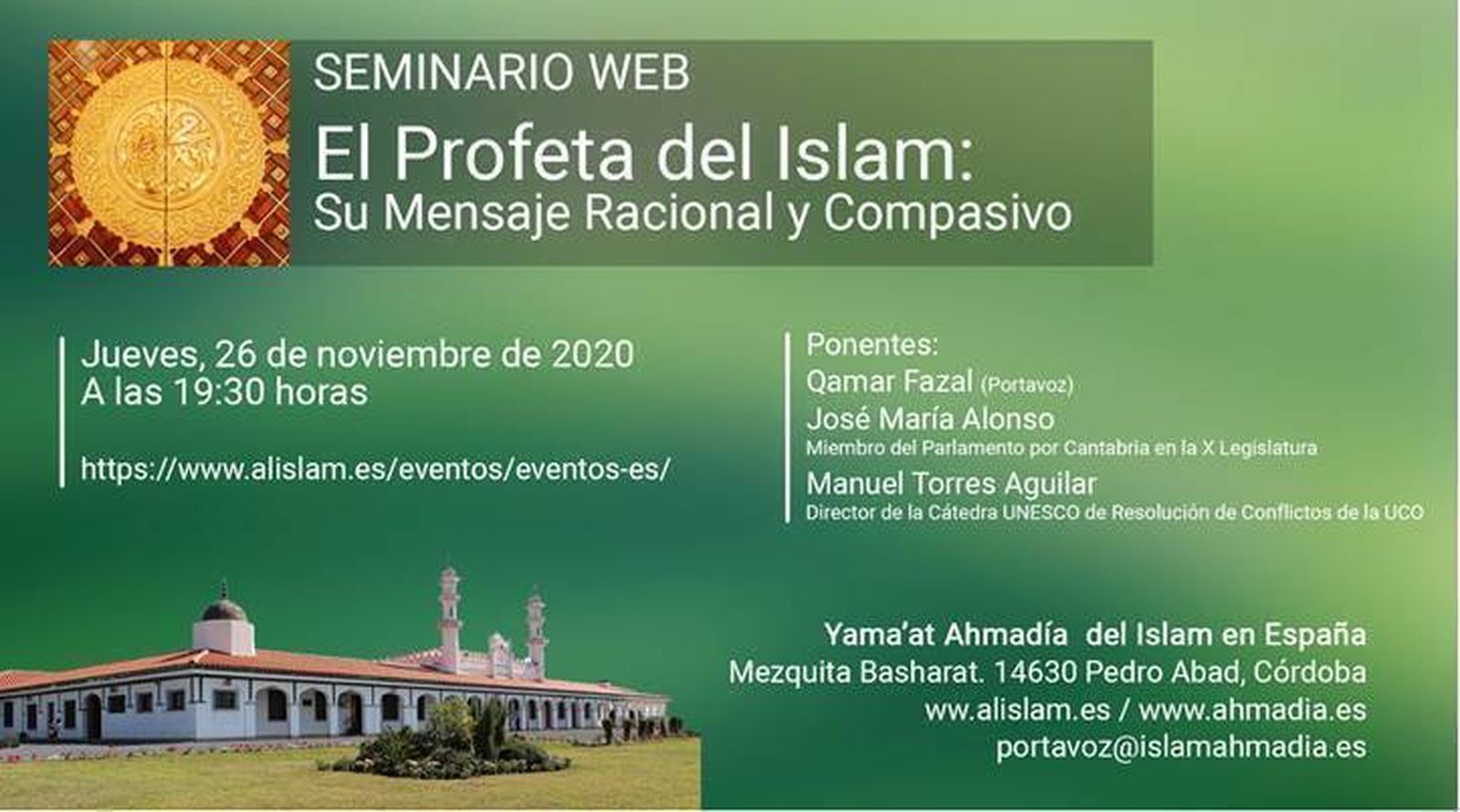 SEMINARIO WEB
El Profeta del Islam:
Su Mensaje Racional y Compasivo

Jueves, 26 de noviembre de 2020
A las 19:30 horas

https://www.alislam.es/eventos/eventos-es/

Ponentes:
Qamar Fazal (Portavoz)
José María Alonso
Miembro del Parlamento por Cantabria en la X Legislatura
Manuel Torres Aguilar
Director de la Cátedra UNESCO de Resolución de Conflictos de la UCO

Yama'at Ahmadía del Islam en España
Mezquita Basharat. 14630 Pedro Abad, Córdoba
ww.alislam.es / www.ahmadia.es
portavoz@islamahmadia.es